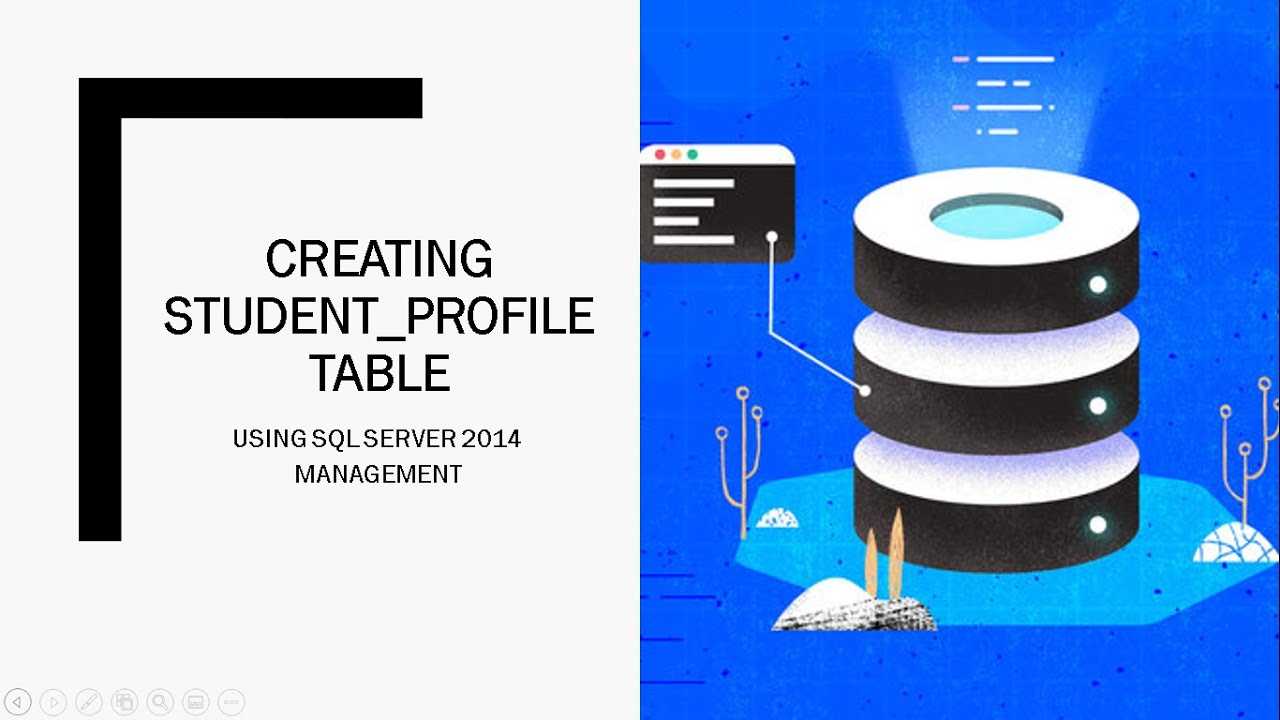 CREATING STUDENT_PROFILE TABLE

USING SQL SERVER 2014 MANAGEMENT